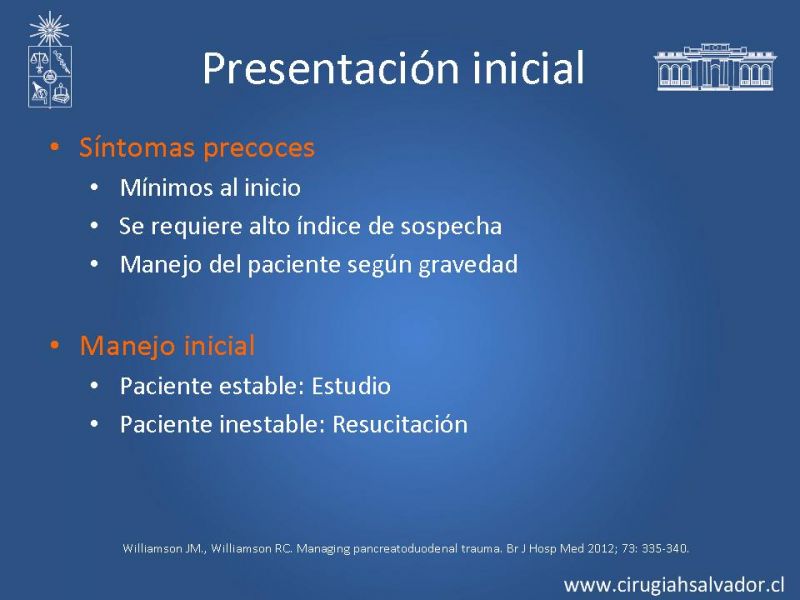 Presentación inicial

• Síntomas precoces
• Mínimos al inicio
• Se requiere alto índice de sospecha
• Manejo del paciente según gravedad

• Manejo inicial
• Paciente estable: Estudio
• Paciente inestable: Resucitación

Williamson JM., Williamson RC. Managing pancreatoduodenal trauma. Br J Hosp Med 2012; 73: 335-340.

www.cirugiahsalvador.cl